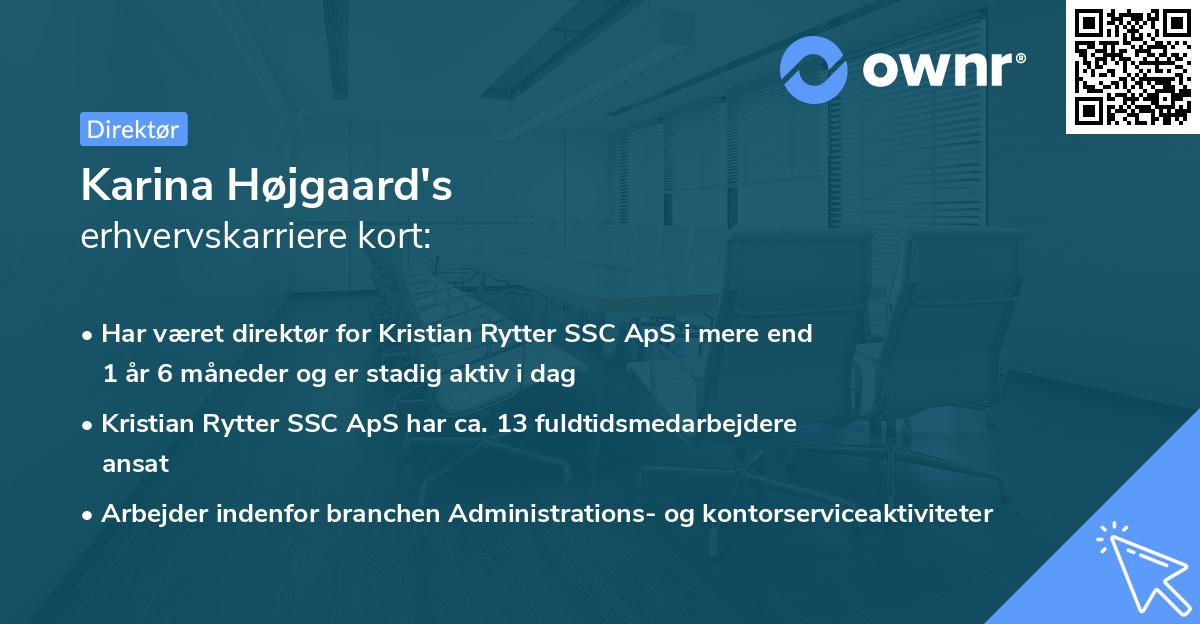 ownr®

Direktør

Karina Højgaard's
erhvervskarriere kort:

• Har været direktør for Kristian Rytter SSC ApS i mere end 1 år 6 måneder og er stadig aktiv i dag

• Kristian Rytter SSC ApS har ca. 13 fuldtidsmedarbejdere ansat

• Arbejder indenfor branchen Administrations- og kontorserviceaktiviteter